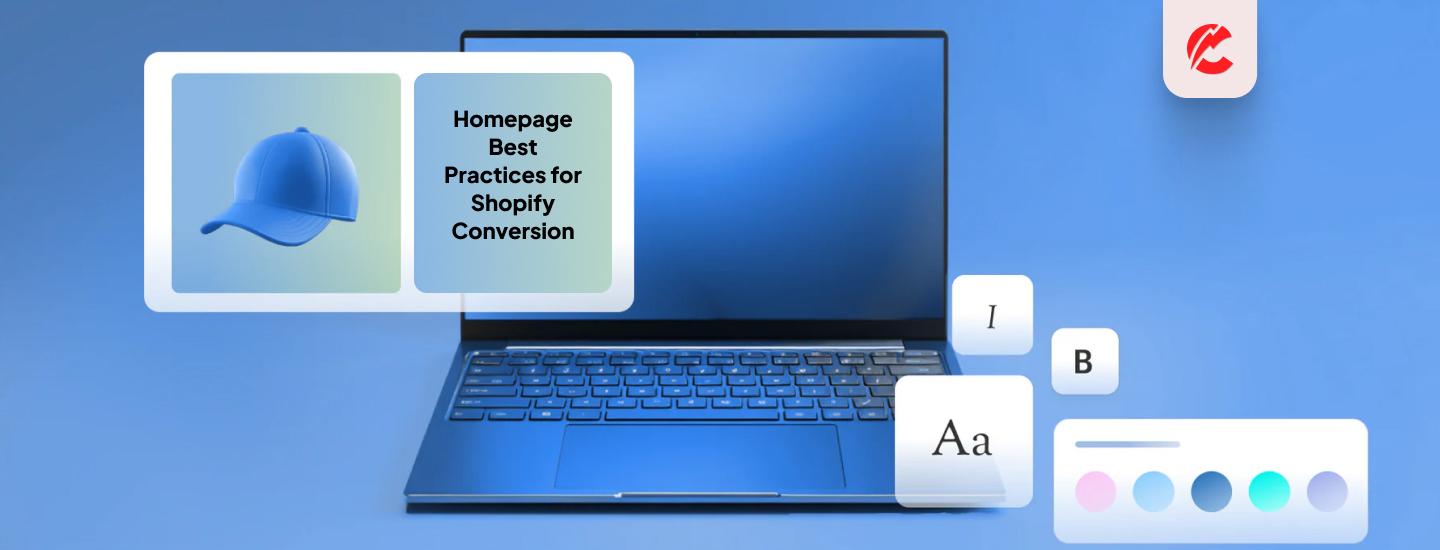 Homepage Best Practices for Shopify Conversion

I

B

Aa